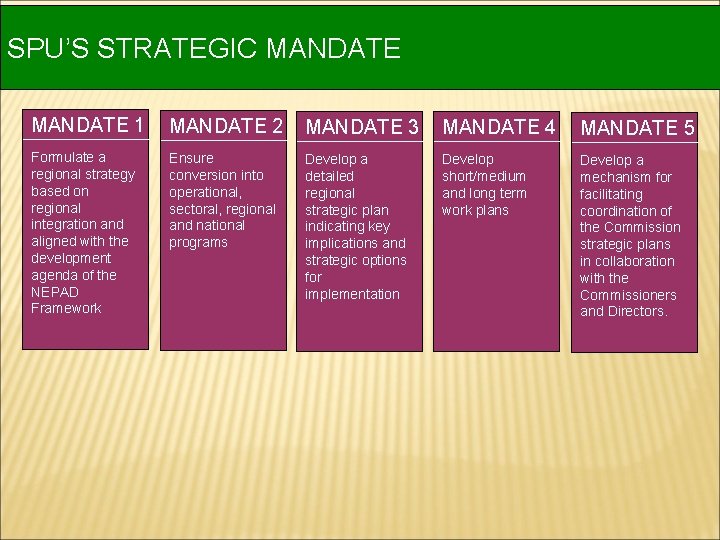 SPU'S STRATEGIC MANDATE

MANDATE 1

Formulate a regional strategy based on regional integration and aligned with the development agenda of the NEPAD Framework

MANDATE 2

Ensure conversion into operational, sectoral, regional and national programs

MANDATE 3

Develop a detailed regional strategic plan indicating key implications and strategic options for implementation

MANDATE 4

Develop short/medium and long term work plans

MANDATE 5

Develop a mechanism for facilitating coordination of the Commission strategic plans in collaboration with the Commissioners and Directors.